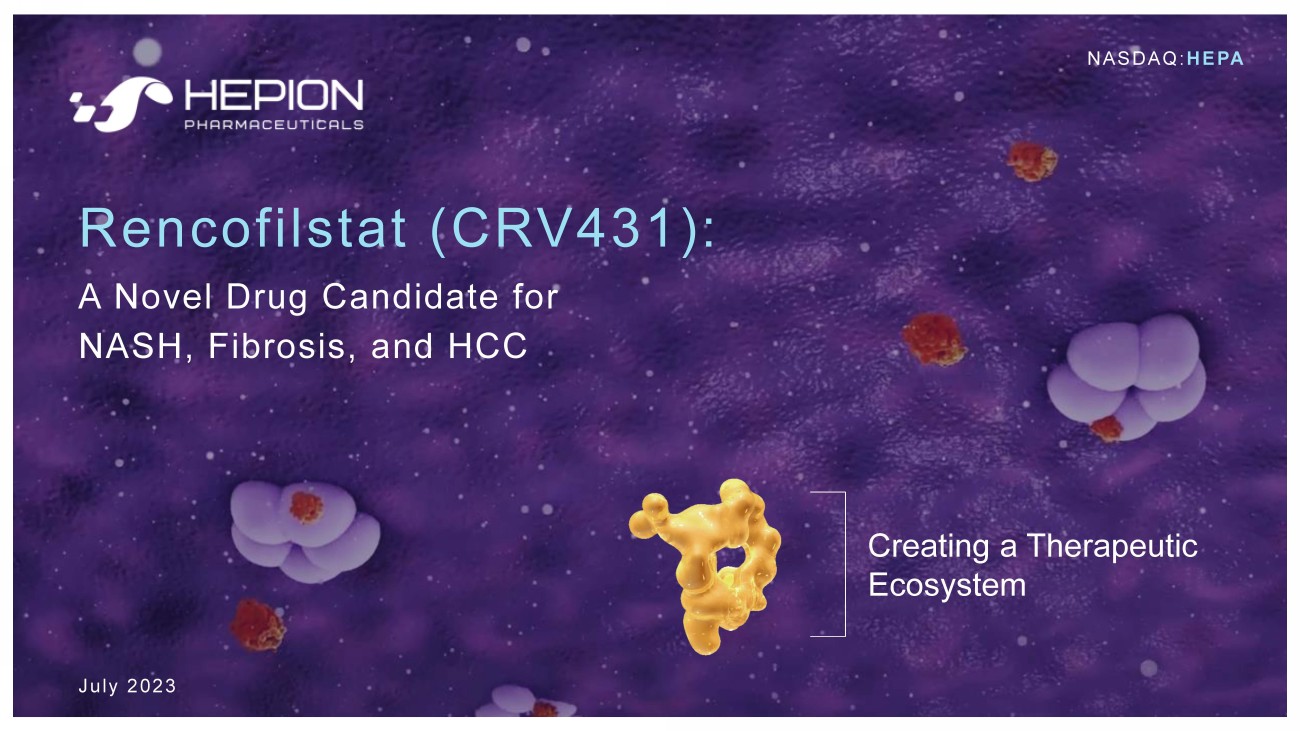 NASDAQ:HEPA

HEPION
PHARMACEUTICALS

Rencofilstat (CRV431):

A Novel Drug Candidate for NASH, Fibrosis, and HCC

Creating a Therapeutic Ecosystem

July 2023